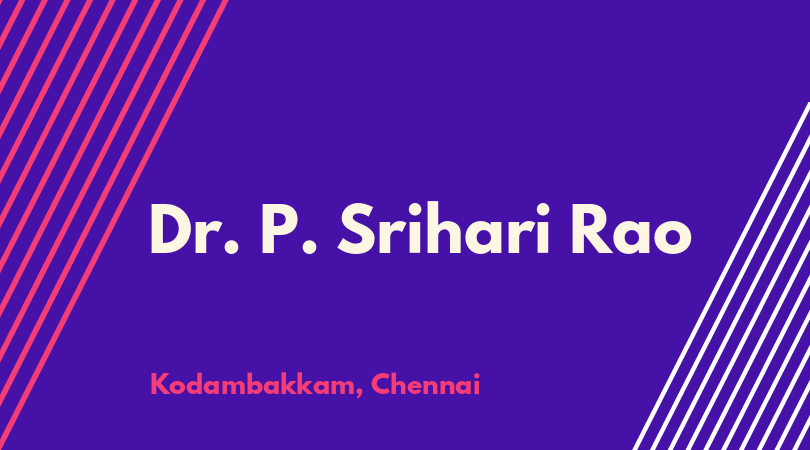 Dr. P. Srihari Rao

Kodambakkam, Chennai